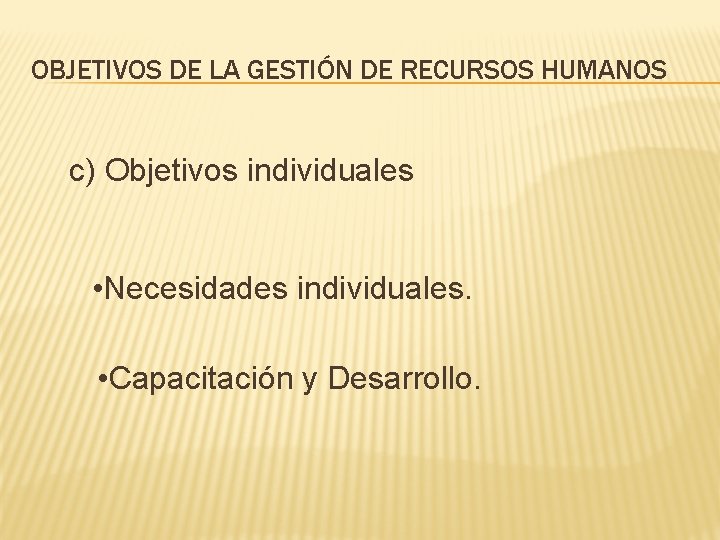 OBJETIVOS DE LA GESTIÓN DE RECURSOS HUMANOS

c) Objetivos individuales

•Necesidades individuales.

•Capacitación y Desarrollo.